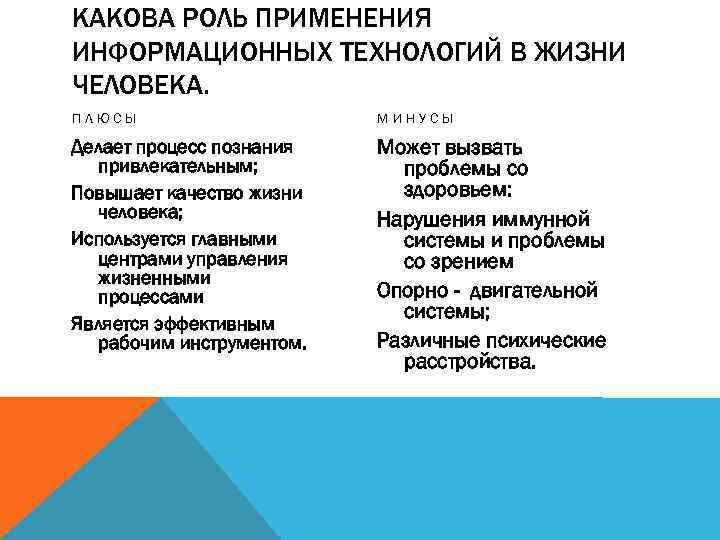 КАКОВА РОЛЬ ПРИМЕНЕНИЯ ИНФОРМАЦИОННЫХ ТЕХНОЛОГИЙ В ЖИЗНИ ЧЕЛОВЕКА.

ПЛЮСЫ

Делает процесс познания привлекательным;

Повышает качество жизни человека;

Используется главными центрами управления жизненными процессами

Является эффективным рабочим инструментом.

МИНУСЫ

Может вызвать проблемы со здоровьем:

Нарушения иммунной системы и проблемы со зрением

Опорно - двигательной системы;

Различные психические расстройства.